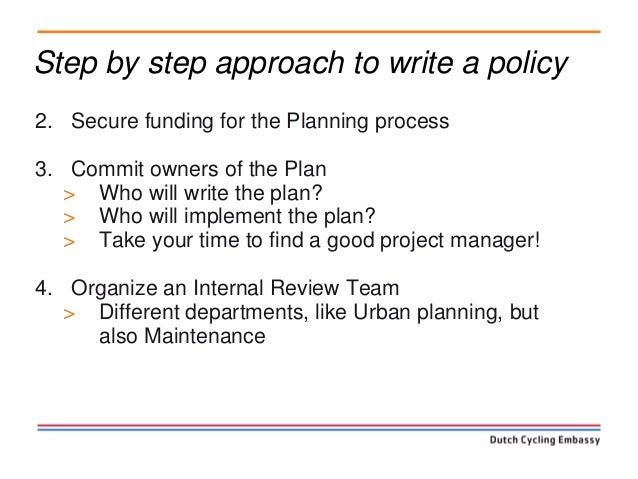 Step by step approach to write a policy

2. Secure funding for the Planning process

3. Commit owners of the Plan
> Who will write the plan?
> Who will implement the plan?
> Take your time to find a good project manager!

4. Organize an Internal Review Team
> Different departments, like Urban planning, but also Maintenance

Dutch Cycling Embassy